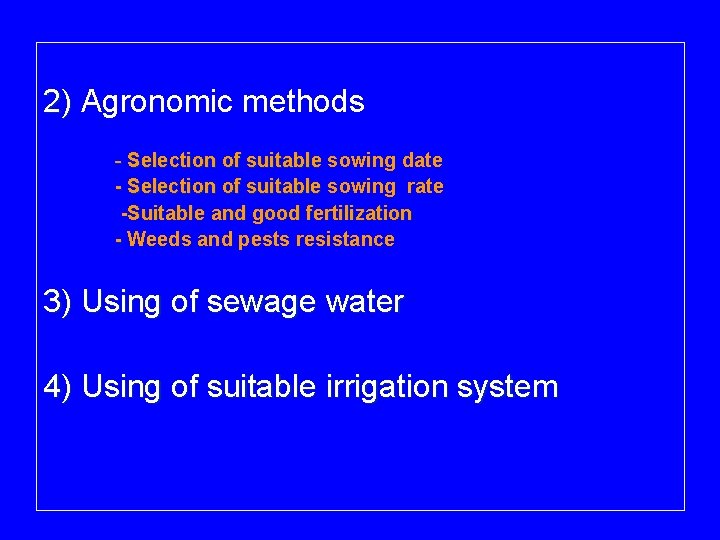 2) Agronomic methods

- Selection of suitable sowing date
- Selection of suitable sowing rate
-Suitable and good fertilization
- Weeds and pests resistance

3) Using of sewage water

4) Using of suitable irrigation system